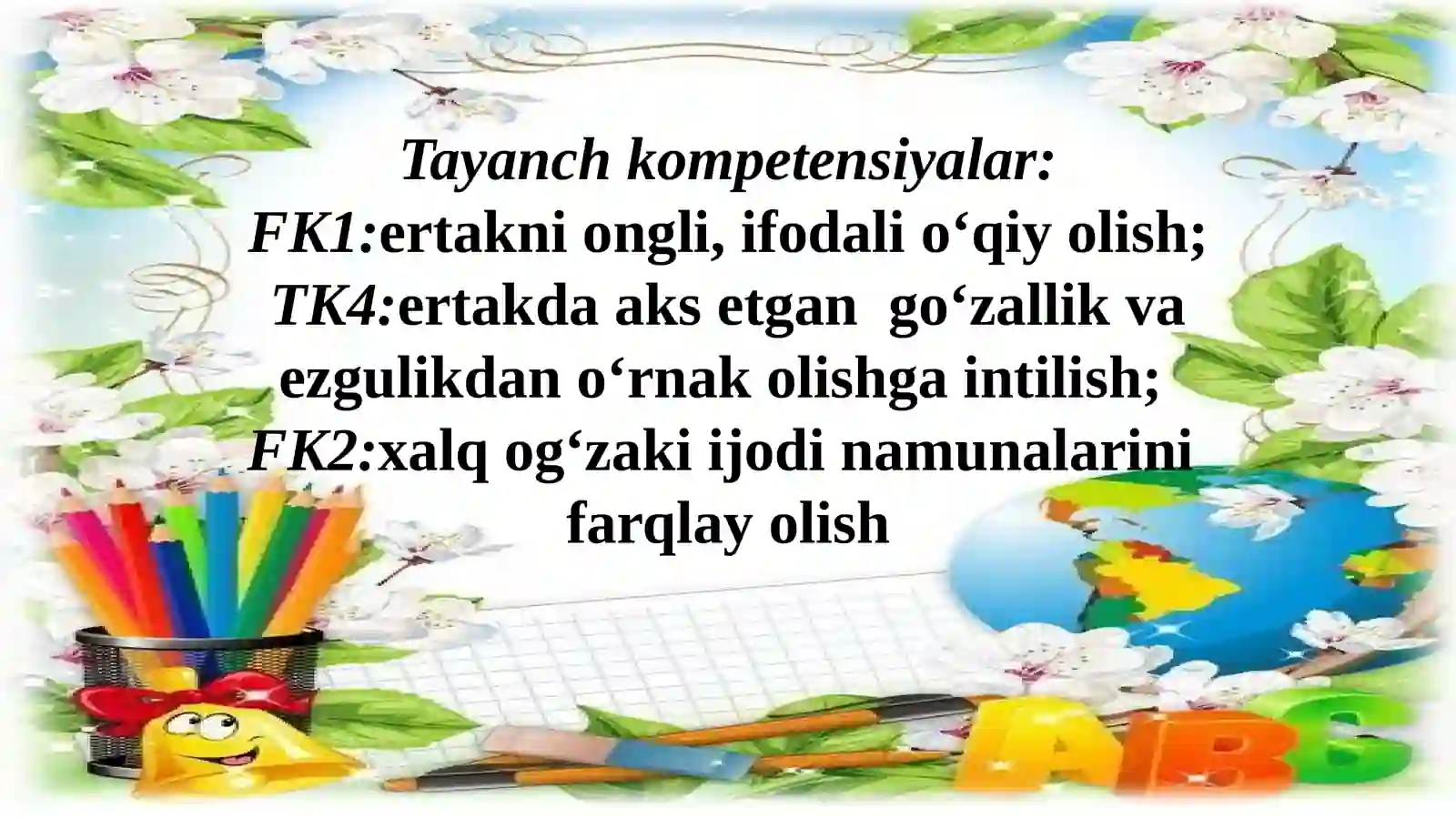 Tayanch kompetensiyalar:
FK1:ertakni ongli, ifodali o‘qiy olish;
TK4:ertakda aks etgan go‘zallik va ezgulikdan o‘rnak olishga intilish;
FK2:xalq og‘zaki ijodi namunalarini farqlay olish

ABC